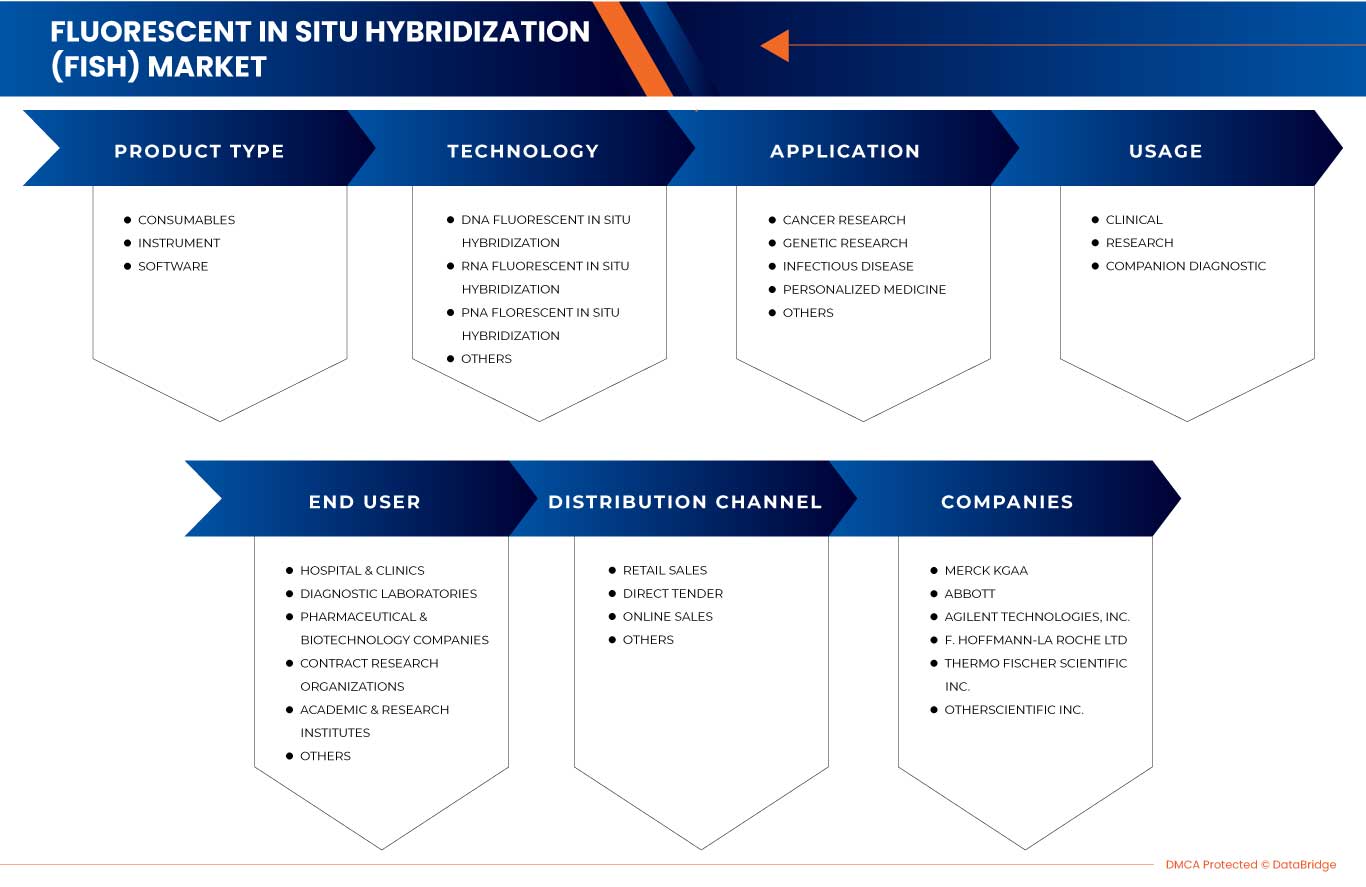 FLUORESCENT IN SITU HYBRIDIZATION (FISH) MARKET

PRODUCT TYPE

- CONSUMABLES
- INSTRUMENT
- SOFTWARE

TECHNOLOGY

- DNA FLUORESCENT IN SITU HYBRIDIZATION
- RNA FLUORESCENT IN SITU HYBRIDIZATION
- PNA FLORESCENT IN SITU HYBRIDIZATION
- OTHERS

APPLICATION

- CANCER RESEARCH
- GENETIC RESEARCH
- INFECTIOUS DISEASE
- PERSONALIZED MEDICINE
- OTHERS

USAGE

- CLINICAL
- RESEARCH
- COMPANION DIAGNOSTIC

END USER

- HOSPITAL & CLINICS
- DIAGNOSTIC LABORATORIES
- PHARMACEUTICAL & BIOTECHNOLOGY COMPANIES
- CONTRACT RESEARCH ORGANIZATIONS
- ACADEMIC & RESEARCH INSTITUTES
- OTHERS

DISTRIBUTION CHANNEL

- RETAIL SALES
- DIRECT TENDER
- ONLINE SALES
- OTHERS

COMPANIES

- MERCK KGAA
- ABBOTT
- AGILENT TECHNOLOGIES, INC.
- F. HOFFMANN-LA ROCHE LTD
- THERMO FISCHER SCIENTIFIC INC.
- OTHERSCIENTIFIC INC.

DMCA Protected © DataBridge